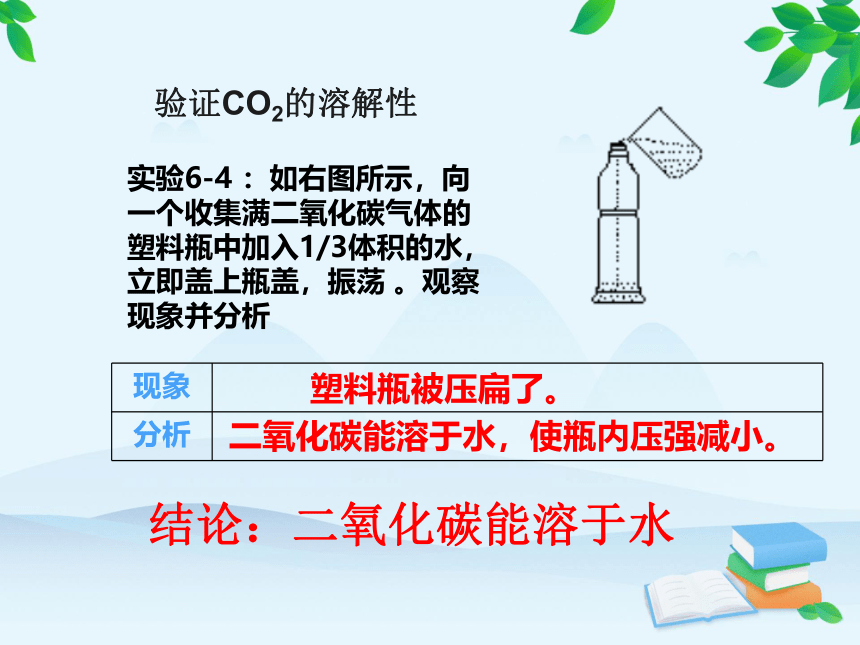 验证$CO_2$的溶解性

实验6-4：如右图所示，向一个收集满二氧化碳气体的塑料瓶中加入1/3体积的水，立即盖上瓶盖，振荡 。观察现象并分析

| 现象 | 塑料瓶被压扁了。 |
|---|---|
| 分析 | 二氧化碳能溶于水，使瓶内压强减小。 |

结论：二氧化碳能溶于水